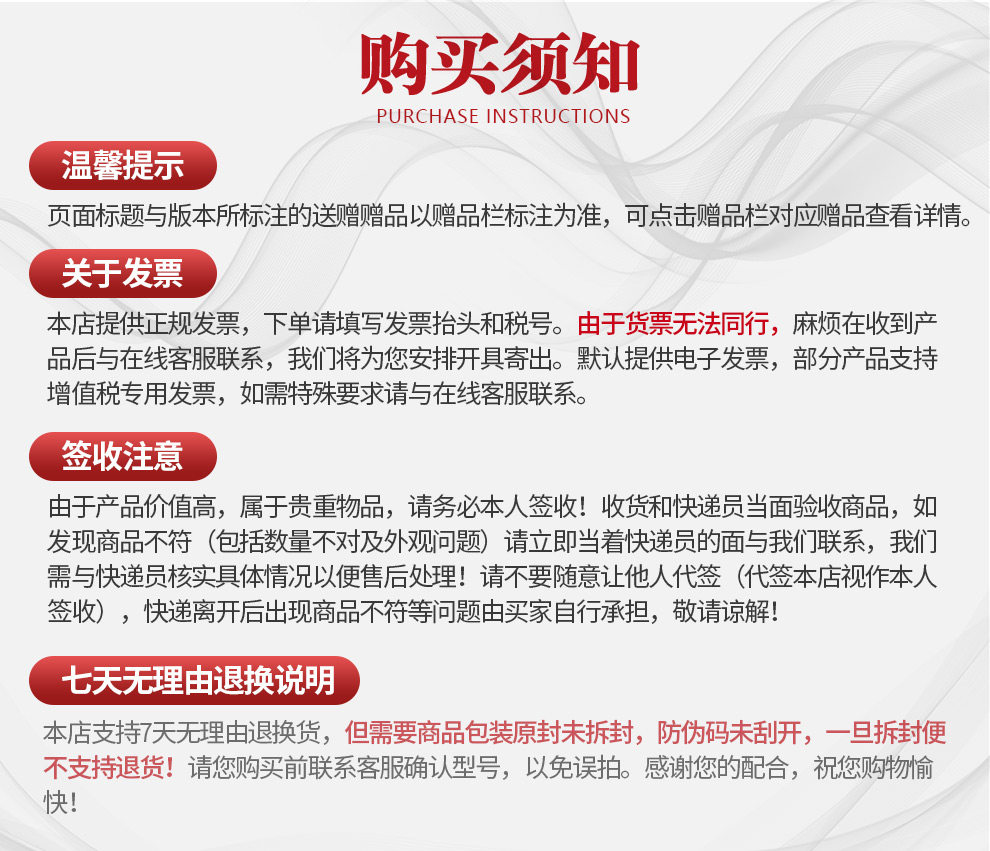 购买须知
PURCHASE INSTRUCTIONS

温馨提示

页面标题与版本所标注的送赠赠品以赠品栏标注为准，可点击赠品栏对应赠品查看详情。

关于发票

本店提供正规发票，下单请填写发票抬头和税号。由于货票无法同行，麻烦在收到产品后与在线客服联系，我们将为您安排开具寄出。默认提供电子发票，部分产品支持增值税专用发票，如需特殊要求请与在线客服联系。

签收注意

由于产品价值高，属于贵重物品，请务必本人签收！收货和快递员当面验收商品，如发现商品不符（包括数量不对及外观问题）请立即当着快递员的面与我们联系，我们需与快递员核实具体情况以便售后处理！请不要随意让他人代签（代签本店视作本人签收），快递离开后出现商品不符等问题由买家自行承担，敬请谅解！

七天无理由退换说明

本店支持7天无理由退换货，但需要商品包装原封未拆封，防伪码未刮开，一旦拆封便不支持退货！请您购买前联系客服确认型号，以免误拍。感谢您的配合，祝您购物愉快！